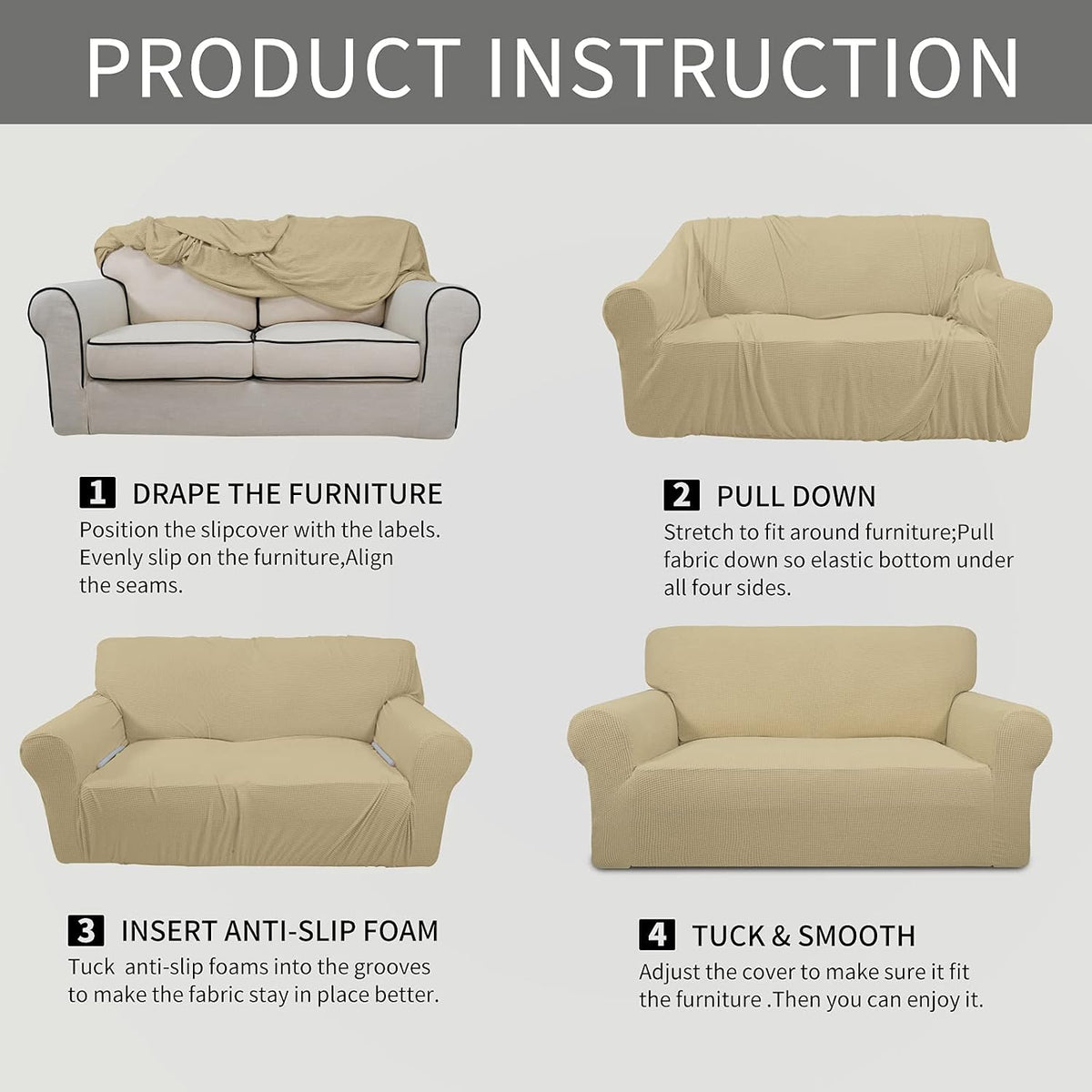 PRODUCT INSTRUCTION

1 DRAPE THE FURNITURE

Position the slipcover with the labels. Evenly slip on the furniture,Align the seams.

2 PULL DOWN

Stretch to fit around furniture;Pull fabric down so elastic bottom under all four sides.

3 INSERT ANTI-SLIP FOAM

Tuck anti-slip foams into the grooves to make the fabric stay in place better.

4 TUCK & SMOOTH

Adjust the cover to make sure it fit the furniture .Then you can enjoy it.